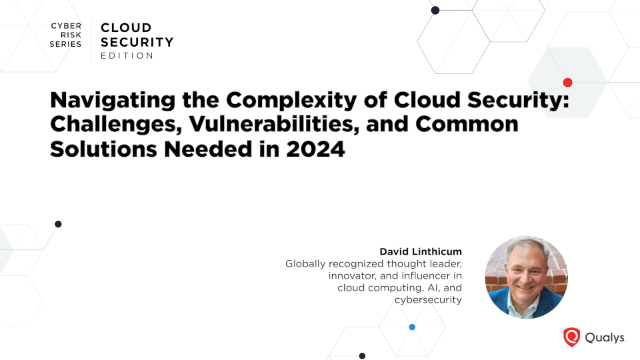 CYBER RISK SERIES

CLOUD SECURITY EDITION

Navigating the Complexity of Cloud Security: Challenges, Vulnerabilities, and Common Solutions Needed in 2024

David Linthicum
Globally recognized thought leader, innovator, and influencer in cloud computing, AI, and cybersecurity

Qualys.